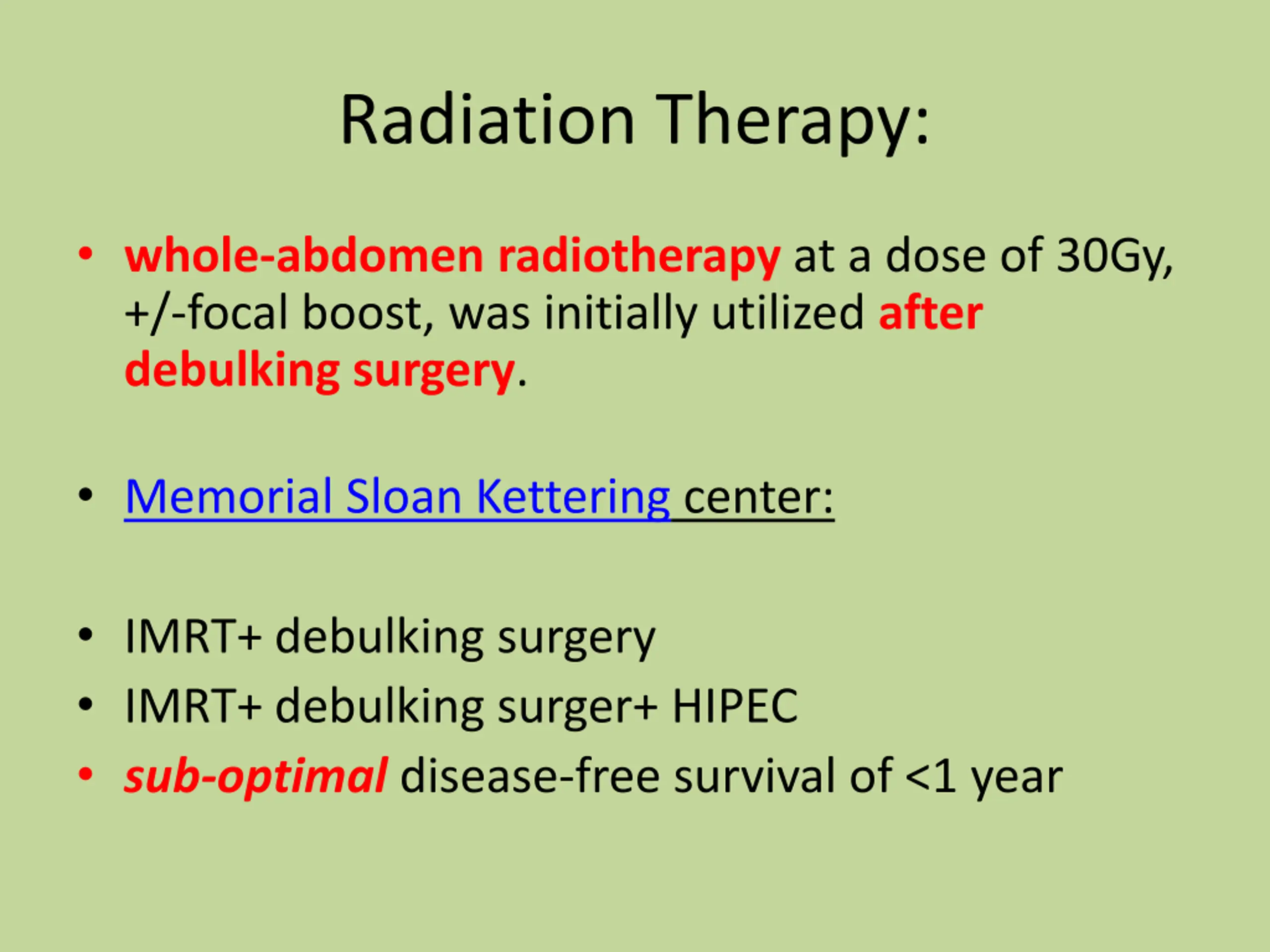 Radiation Therapy:

• whole-abdomen radiotherapy at a dose of 30Gy, +/-focal boost, was initially utilized after debulking surgery.

• Memorial Sloan Kettering center:

• IMRT+ debulking surgery
• IMRT+ debulking surger+ HIPEC
• sub-optimal disease-free survival of <1 year